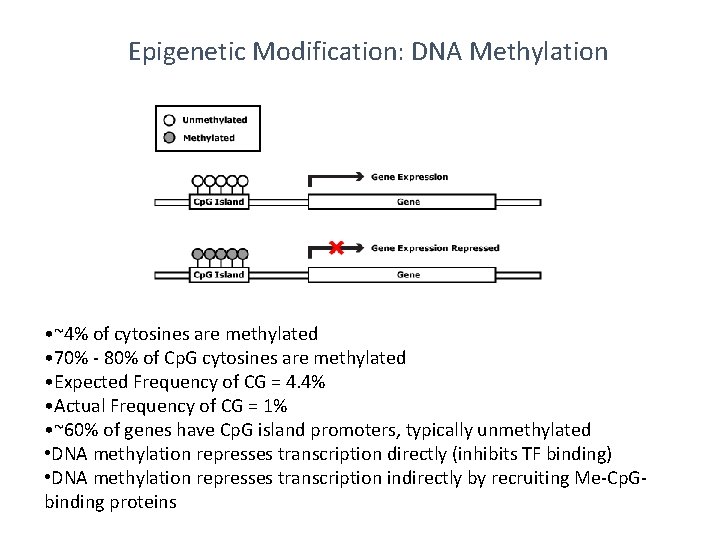 Epigenetic Modification: DNA Methylation

Unmethylated
Methylated

Gene Expression
CpG Island
Gene

Gene Expression Repressed
CpG Island
Gene

•~4% of cytosines are methylated
•70% - 80% of CpG cytosines are methylated
•Expected Frequency of CG = 4.4%
•Actual Frequency of CG = 1%
•~60% of genes have CpG island promoters, typically unmethylated
•DNA methylation represses transcription directly (inhibits TF binding)
•DNA methylation represses transcription indirectly by recruiting Me-CpG-binding proteins